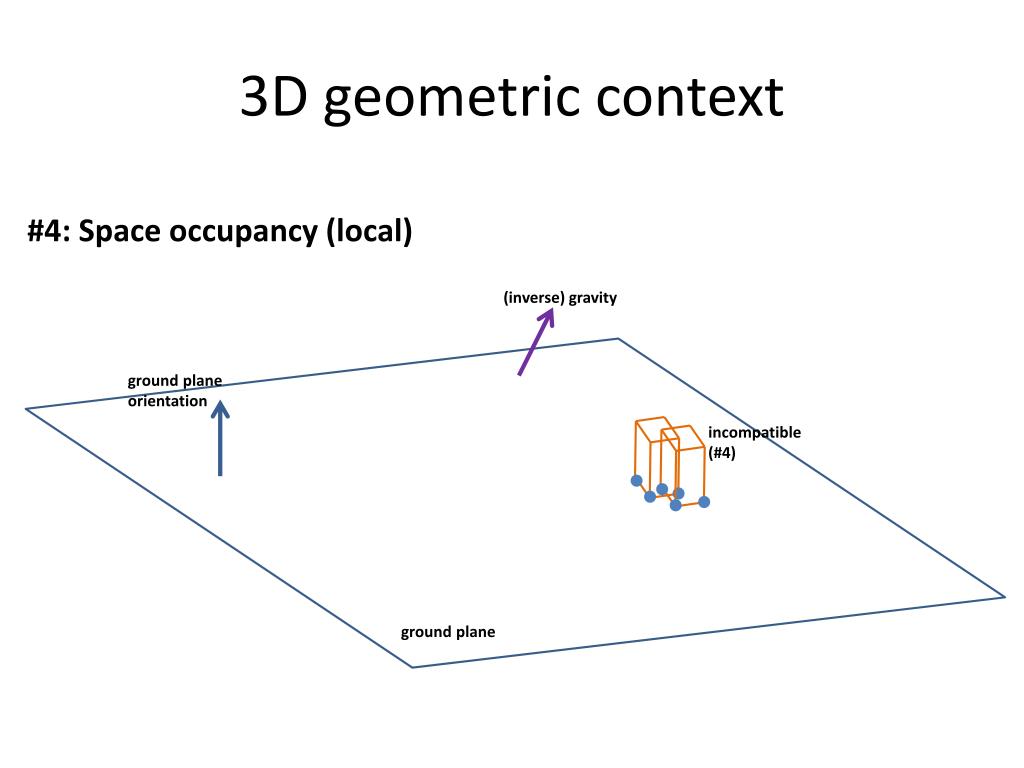 3D geometric context

#4: Space occupancy (local)

(inverse) gravity

ground plane orientation

incompatible (#4)

ground plane